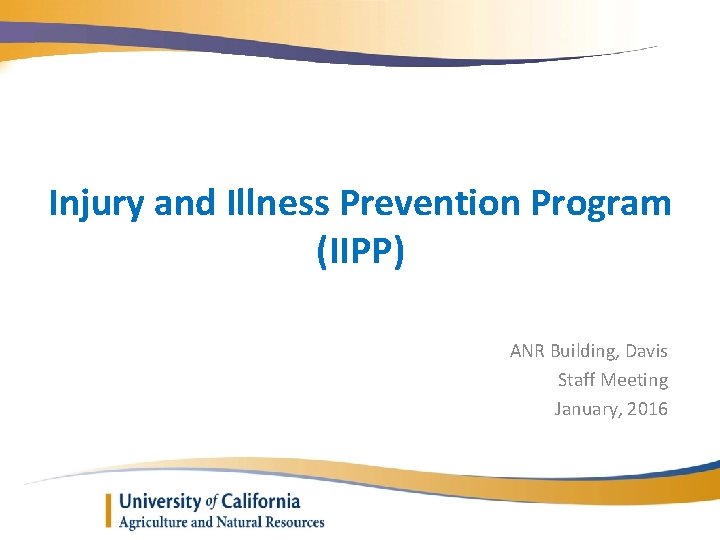 Injury and Illness Prevention Program (IIPP)

ANR Building, Davis
Staff Meeting
January, 2016

University of California
Agriculture and Natural Resources